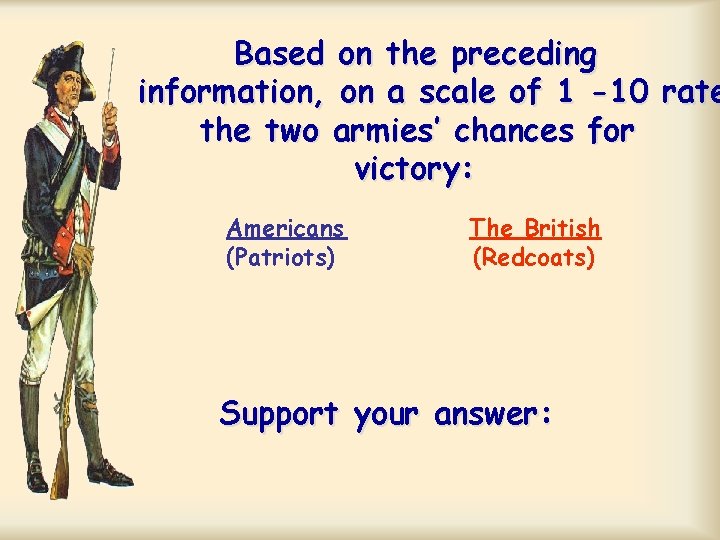 Based on the preceding information, on a scale of 1 -10 rate the two armies' chances for victory:

Americans
(Patriots)

The British
(Redcoats)

Support your answer: